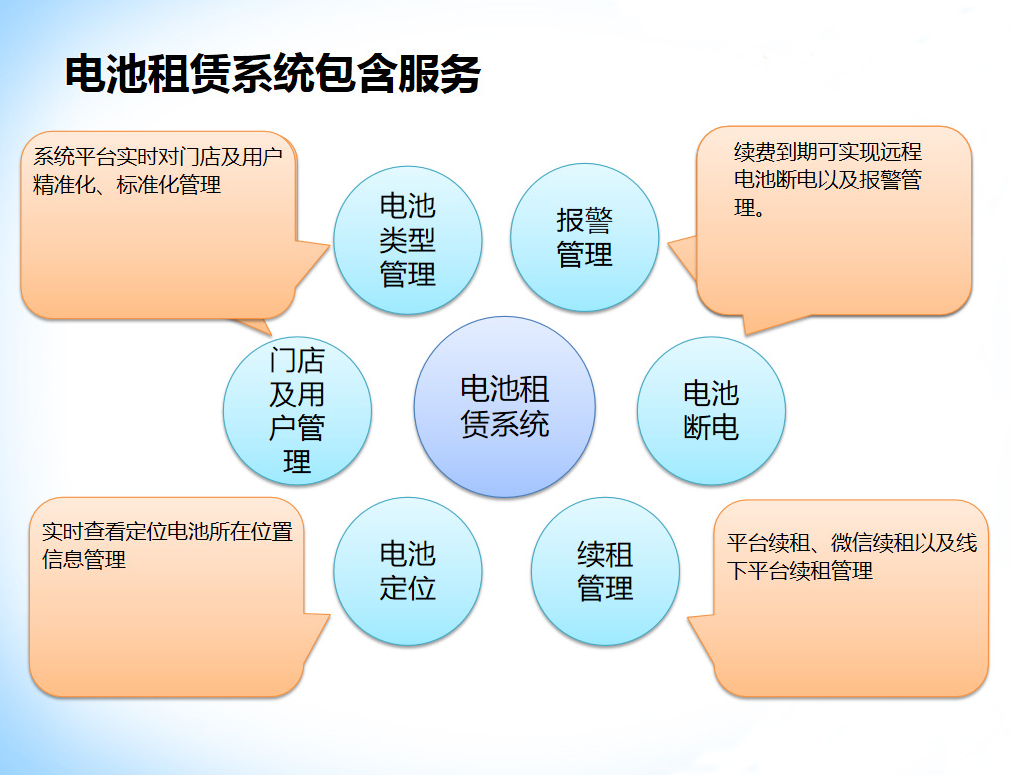 电池租赁系统包含服务

系统平台实时对门店及用户精准化、标准化管理

电池类型管理

报警管理

续费到期可实现远程电池断电以及报警管理。

门店及用户管理

电池租赁系统

电池断电

实时查看定位电池所在位置信息管理

电池定位

续租管理

平台续租、微信续租以及线下平台续租管理